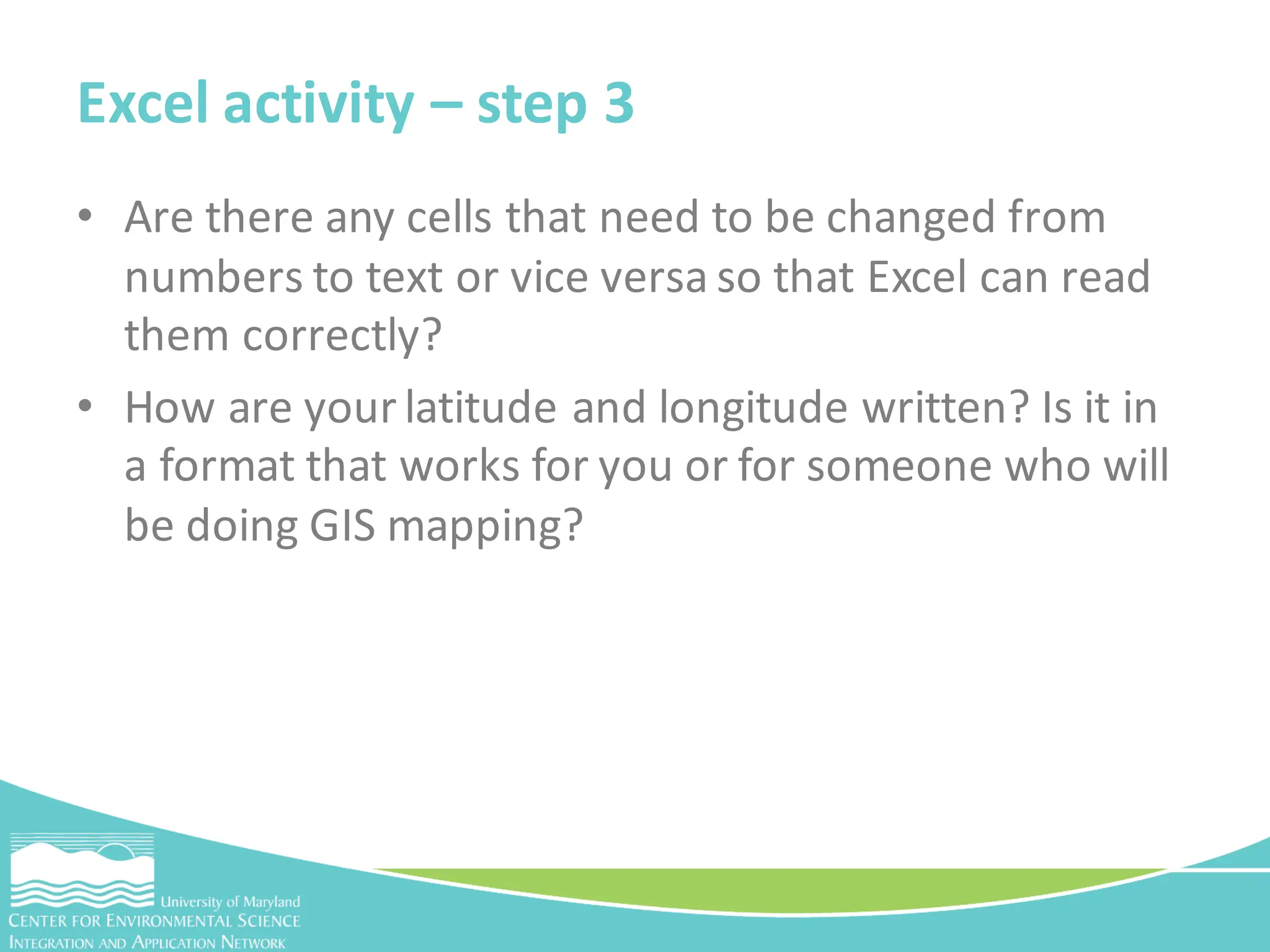 Excel activity – step 3

• Are there any cells that need to be changed from numbers to text or vice versa so that Excel can read them correctly?

• How are your latitude and longitude written? Is it in a format that works for you or for someone who will be doing GIS mapping?

University of Maryland
CENTER FOR ENVIRONMENTAL SCIENCE
INTEGRATION AND APPLICATION NETWORK